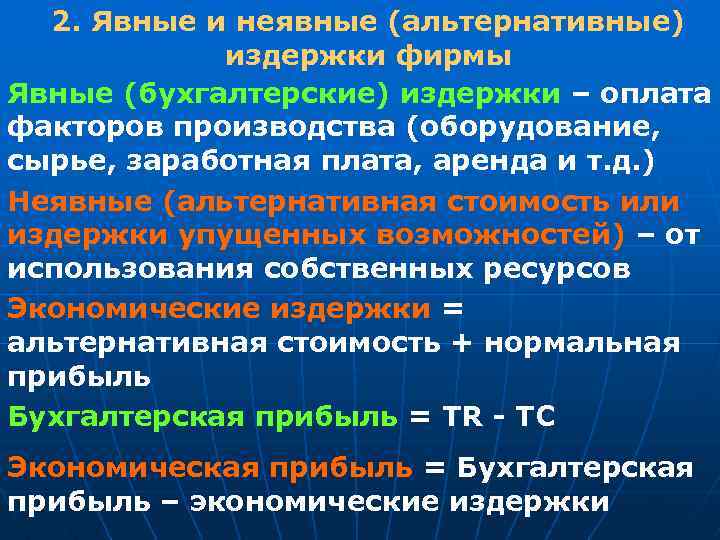 2. Явные и неявные (альтернативные) издержки фирмы

Явные (бухгалтерские) издержки – оплата факторов производства (оборудование, сырье, заработная плата, аренда и т.д.)

Неявные (альтернативная стоимость или издержки упущенных возможностей) – от использования собственных ресурсов

Экономические издержки = альтернативная стоимость + нормальная прибыль

Бухгалтерская прибыль = TR - TC

Экономическая прибыль = Бухгалтерская прибыль – экономические издержки